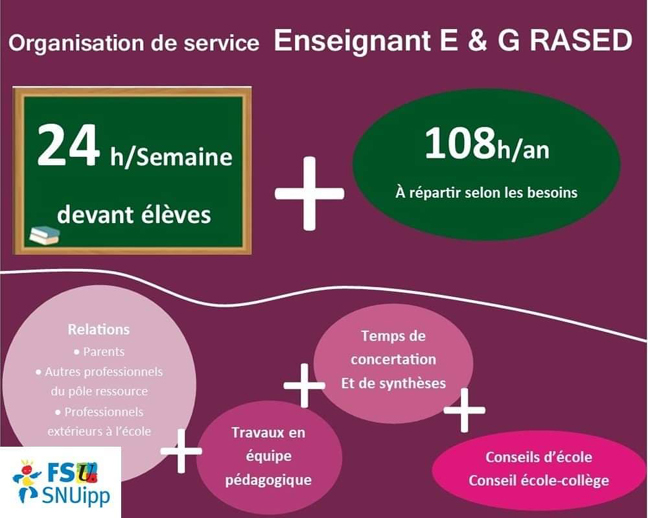 Organisation de service Enseignant E & G RASED

24 h/Semaine

devant élèves

+

108h/an

À répartir selon les besoins

Relations
• Parents
• Autres professionnels du pôle ressource
• Professionnels extérieurs à l'école

+

Travaux en équipe pédagogique

+

Temps de concertation Et de synthèses

+

Conseils d'école
Conseil école-collège

FSU
SNUipp